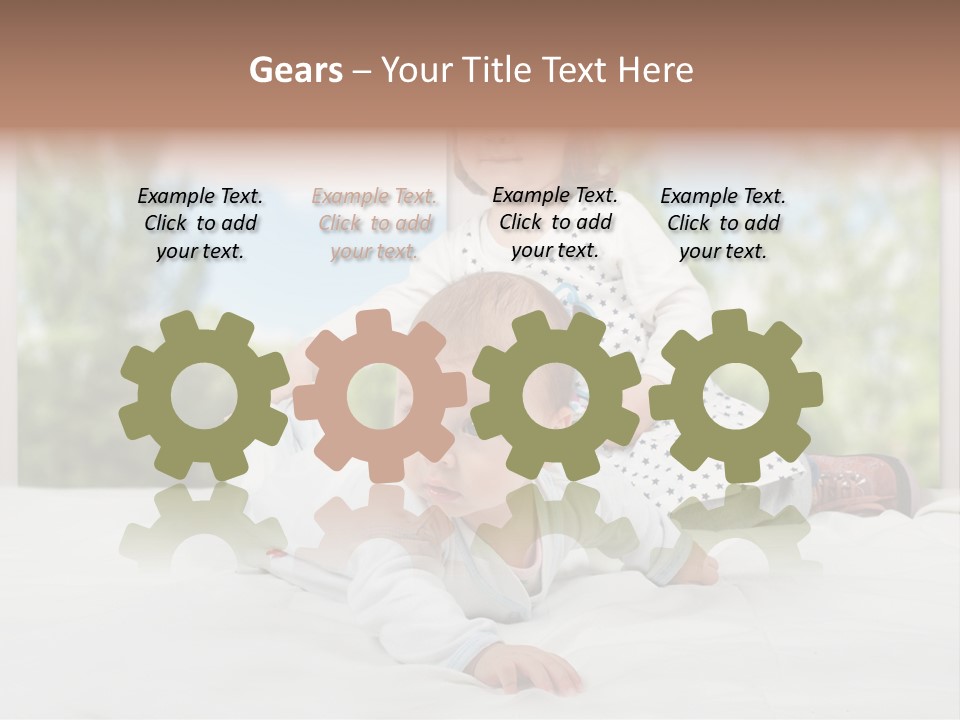 Gears – Your Title Text Here

Example Text. Click to add your text.

Example Text. Click to add your text.

Example Text. Click to add your text.

Example Text. Click to add your text.